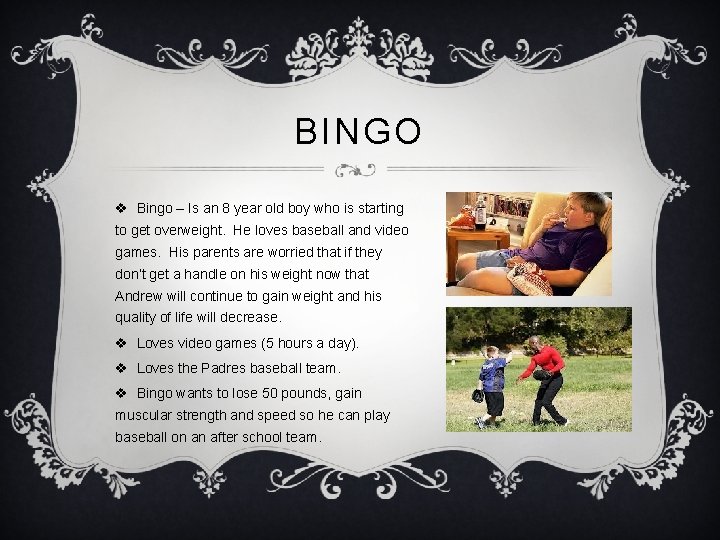 BINGO

❖ Bingo – Is an 8 year old boy who is starting to get overweight. He loves baseball and video games. His parents are worried that if they don't get a handle on his weight now that Andrew will continue to gain weight and his quality of life will decrease.

❖ Loves video games (5 hours a day).

❖ Loves the Padres baseball team.

❖ Bingo wants to lose 50 pounds, gain muscular strength and speed so he can play baseball on an after school team.